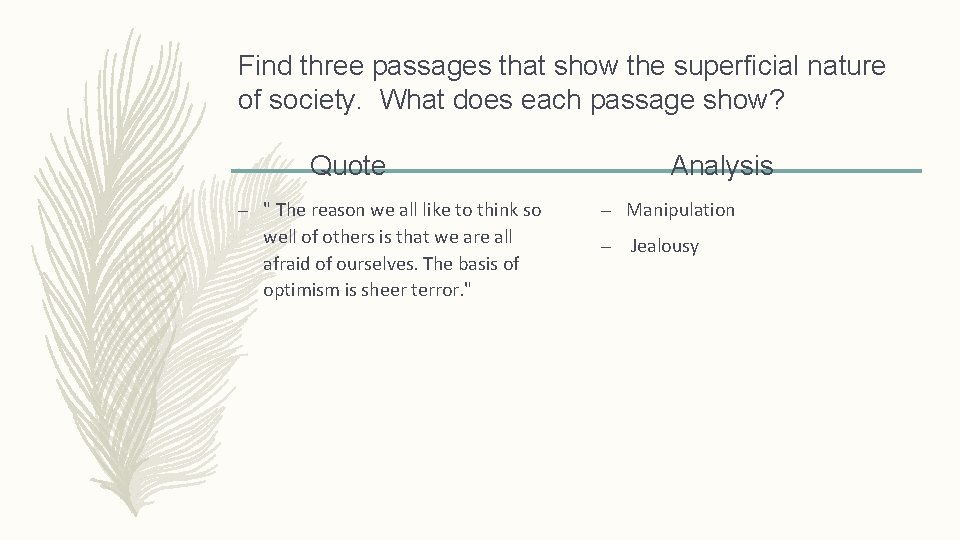 Find three passages that show the superficial nature of society. What does each passage show?

Quote

– " The reason we all like to think so well of others is that we are all afraid of ourselves. The basis of optimism is sheer terror."

Analysis

– Manipulation

– Jealousy